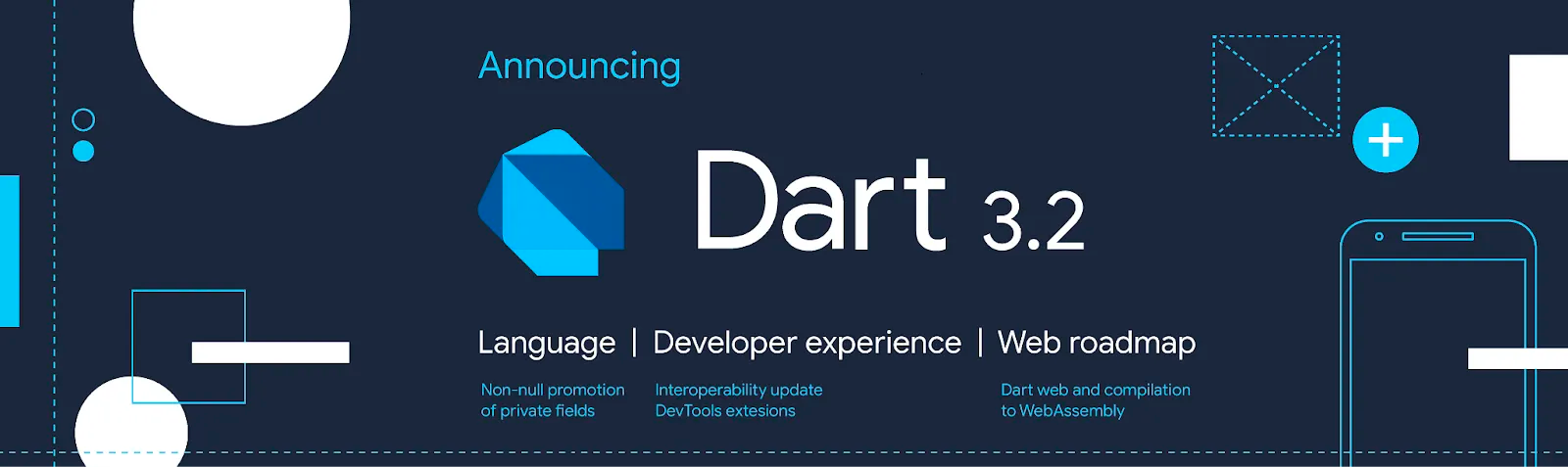 Announcing

Dart 3.2

Language | Developer experience | Web roadmap

Non-null promotion of private fields

Interoperability update
DevTools extesions

Dart web and compilation to WebAssembly